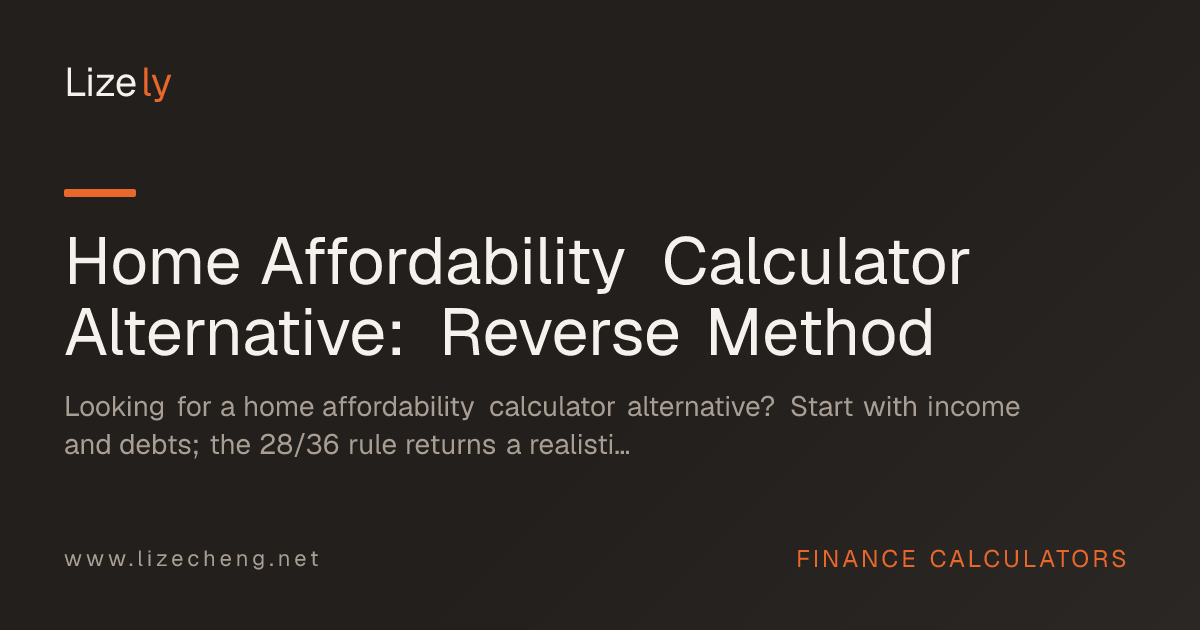 Lizely

Home Affordability Calculator Alternative: Reverse Method

Looking for a home affordability calculator alternative? Start with income and debts; the 28/36 rule returns a realisti…

www.lizecheng.net

FINANCE CALCULATORS